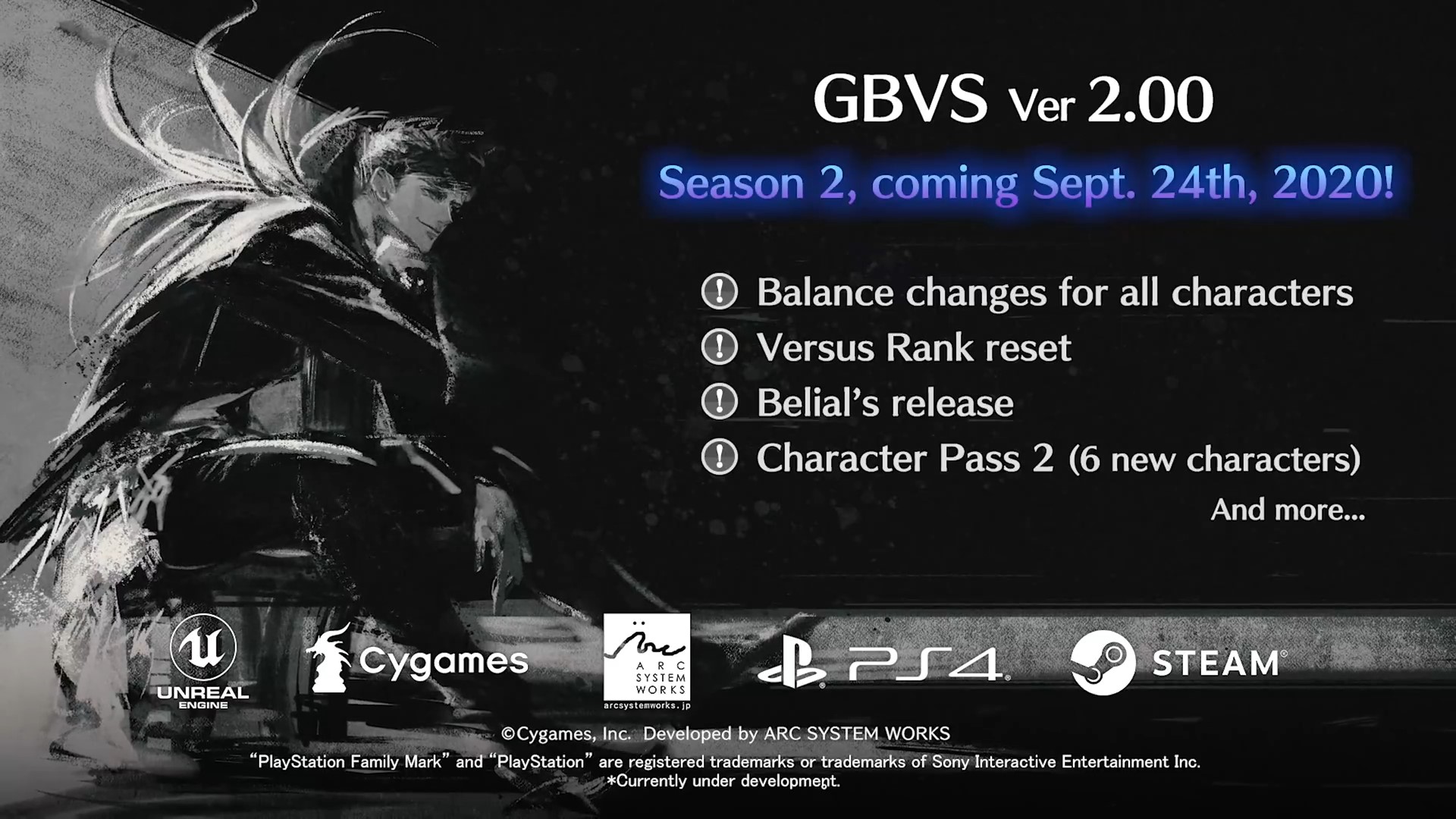 GBVS Ver 2.00

Season 2, coming Sept. 24th, 2020!

! Balance changes for all characters
! Versus Rank reset
! Belial's release
! Character Pass 2 (6 new characters)

And more...

UNREAL ENGINE

Cygames

ARC SYSTEM WORKS
arcsystemworks.jp

PS4

STEAM

©Cygames, Inc. Developed by ARC SYSTEM WORKS
"PlayStation Family Mark" and "PlayStation" are registered trademarks or trademarks of Sony Interactive Entertainment Inc.
*Currently under development.